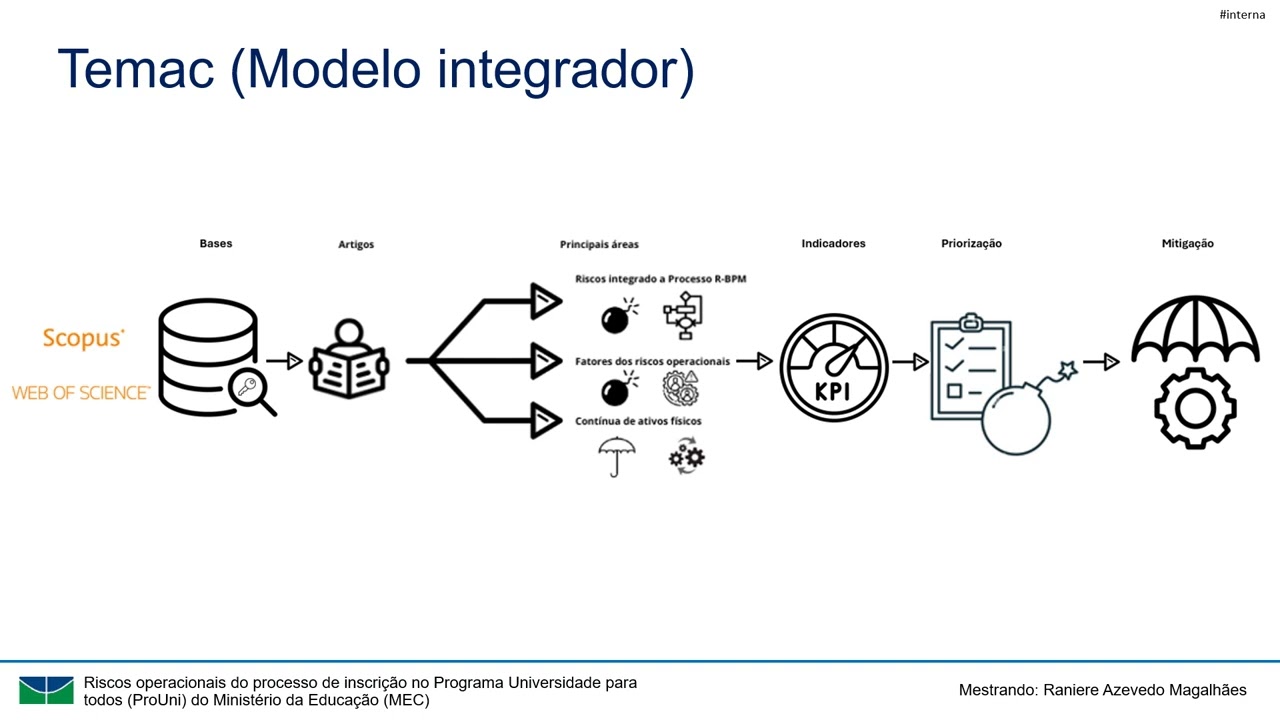 #interna

Temac (Modelo integrador)

Bases

Artigos

Principais áreas

Indicadores

Priorização

Mitigação

Scopus

WEB OF SCIENCE

Riscos integrado a Processo R-BPM

Fatores dos riscos operacionais

Contínua de ativos físicos

KPI

Riscos operacionais do processo de inscrição no Programa Universidade para todos (ProUni) do Ministério da Educação (MEC)

Mestrando: Raniere Azevedo Magalhães